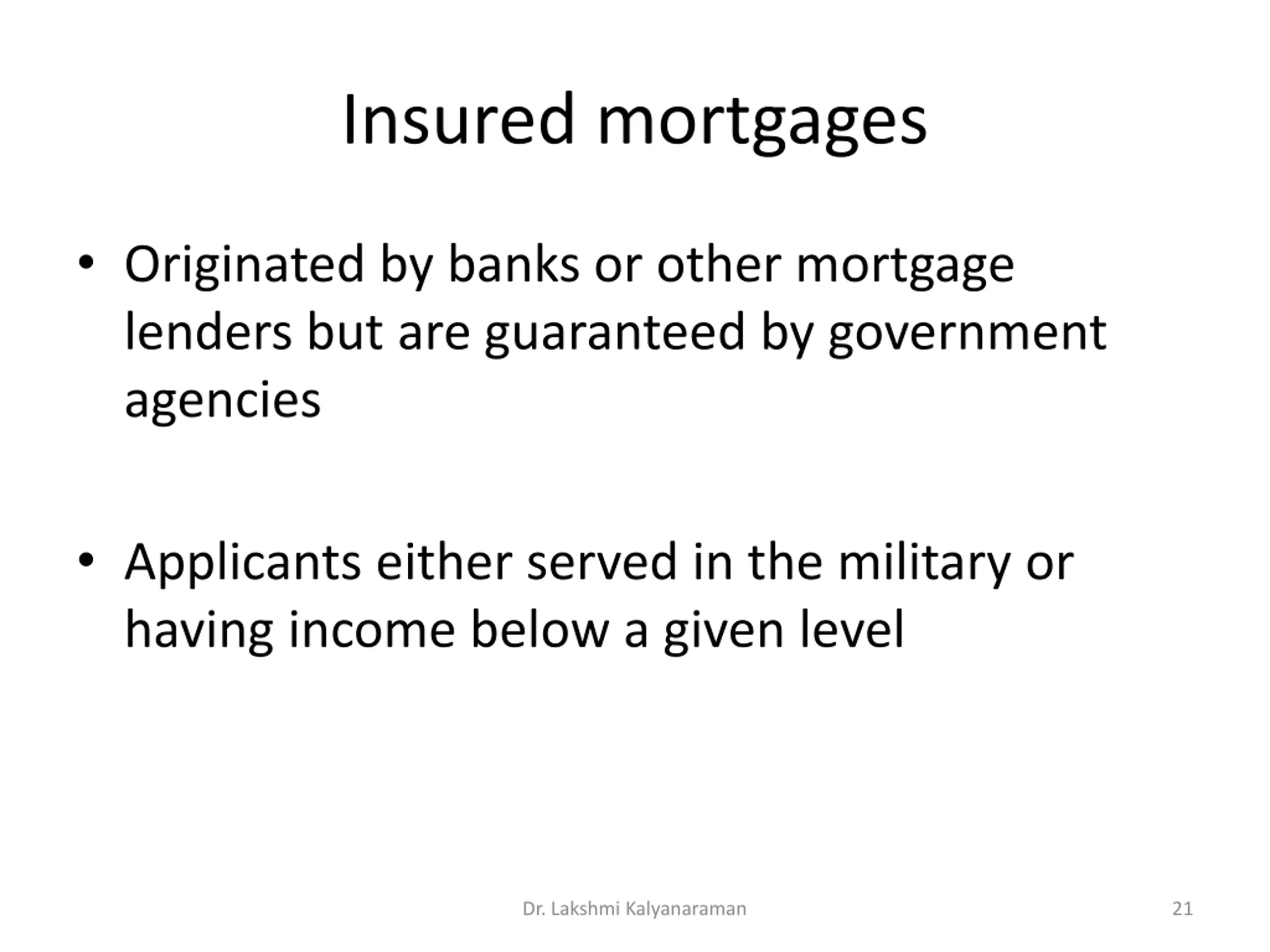 Insured mortgages

• Originated by banks or other mortgage lenders but are guaranteed by government agencies

• Applicants either served in the military or having income below a given level

Dr. Lakshmi Kalyanaraman

21